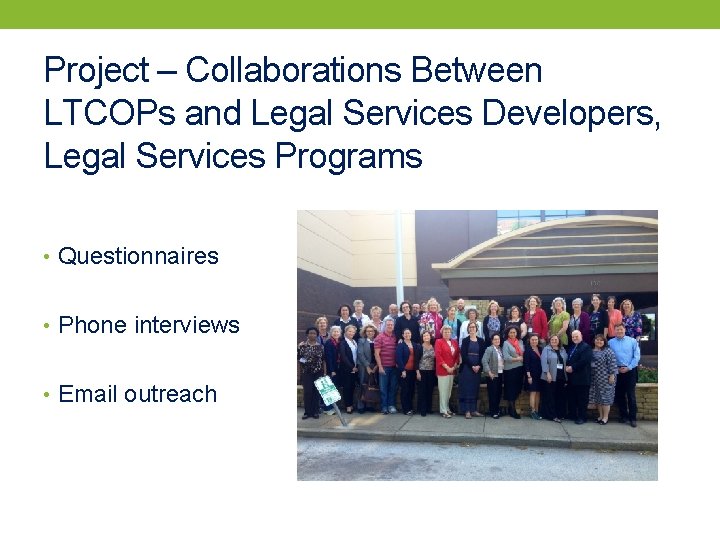 Project – Collaborations Between LTCOPs and Legal Services Developers, Legal Services Programs

• Questionnaires

• Phone interviews

• Email outreach